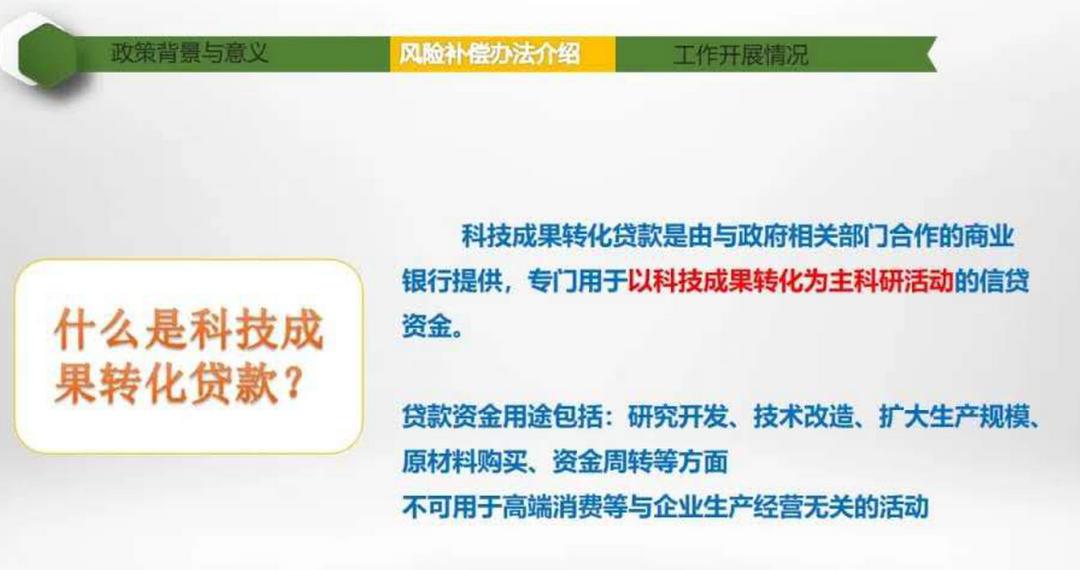 政策背景与意义

风险补偿办法介绍

工作开展情况

什么是科技成果转化贷款？

科技成果转化贷款是由与政府相关部门合作的商业银行提供，专门用于以科技成果转化为主科研活动的信贷资金。

贷款资金用途包括：研究开发、技术改造、扩大生产规模、原材料购买、资金周转等方面
不可用于高端消费等与企业生产经营无关的活动